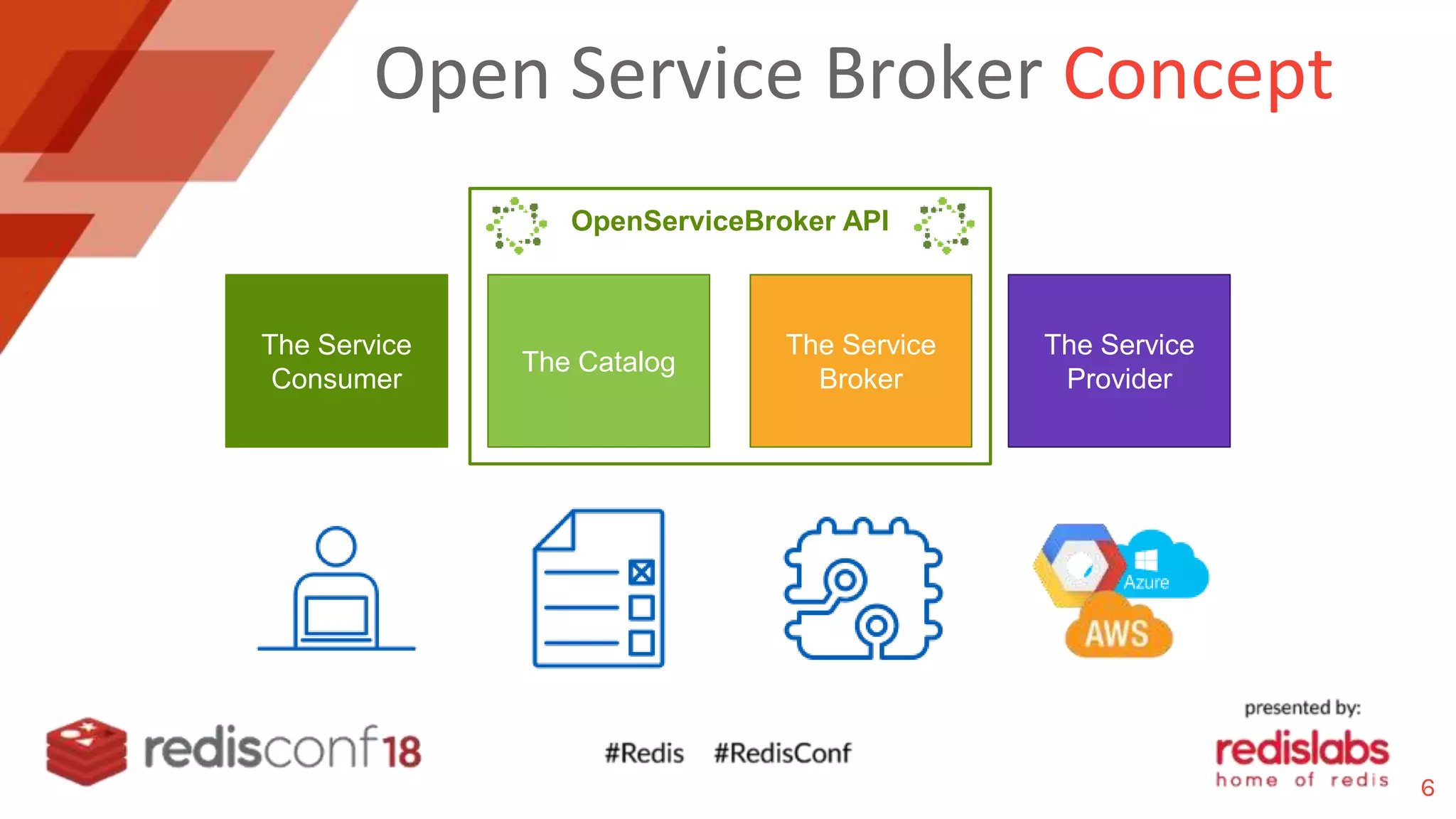 Open Service Broker Concept

OpenServiceBroker API

The Service Consumer

The Catalog

The Service Broker

The Service Provider

Azure

AWS

redisconf18

#Redis #RedisConf

presented by:

redislabs
home of redis

6